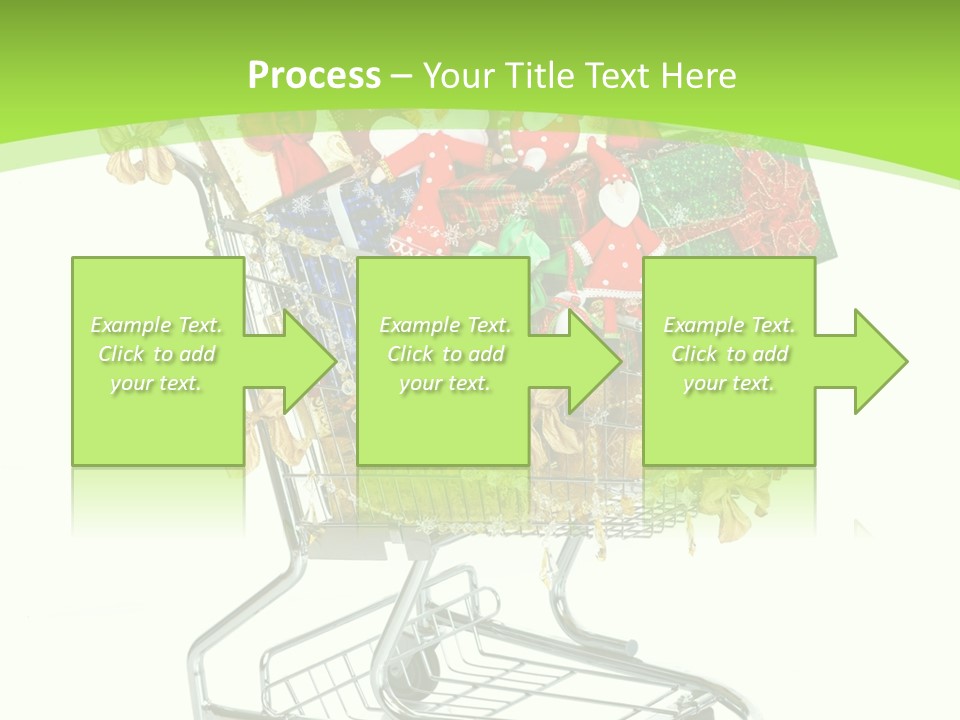 Process – Your Title Text Here

Example Text. Click to add your text.

Example Text. Click to add your text.

Example Text. Click to add your text.